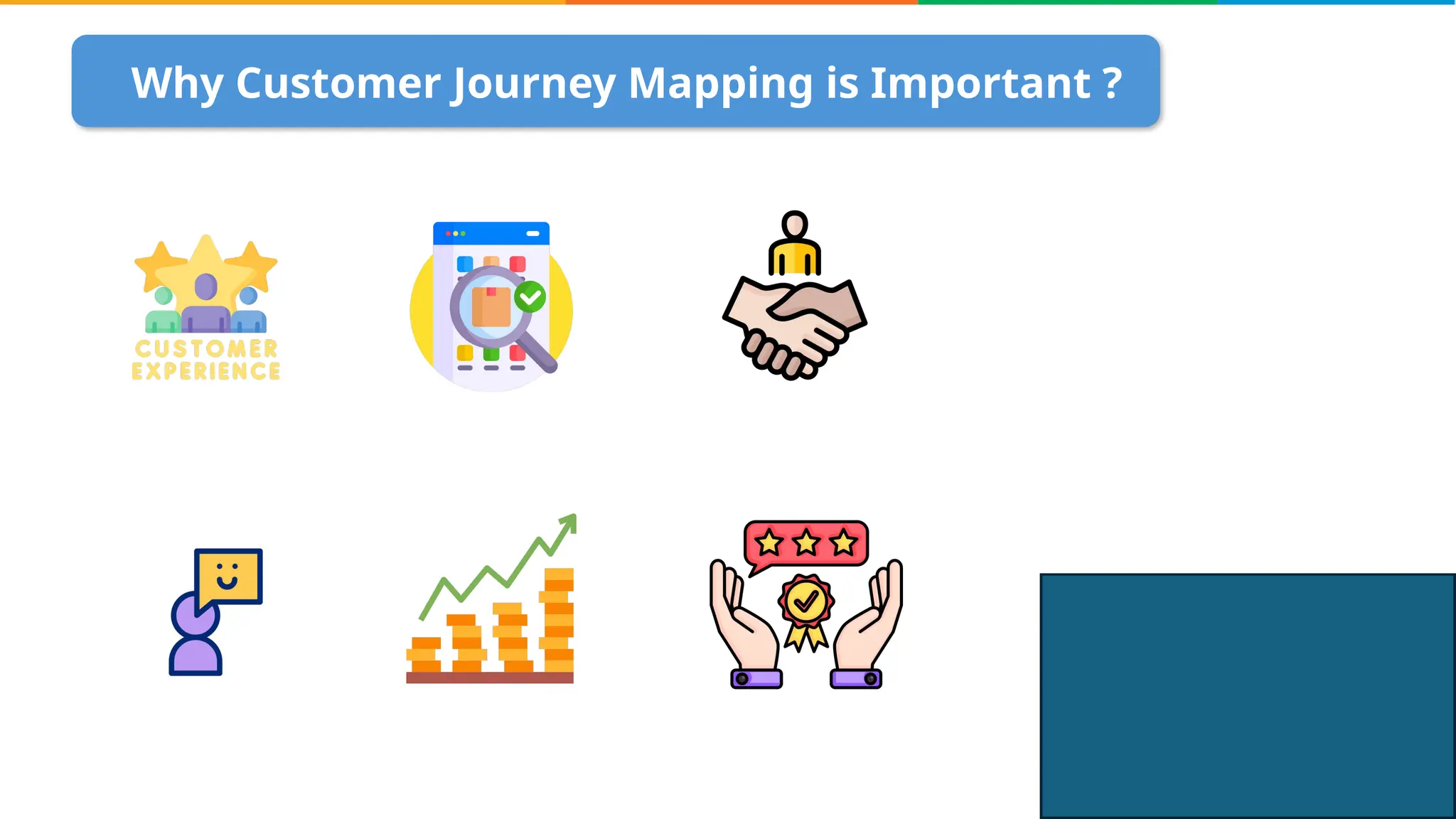 Why Customer Journey Mapping is Important ?

CUSTOMER EXPERIENCE